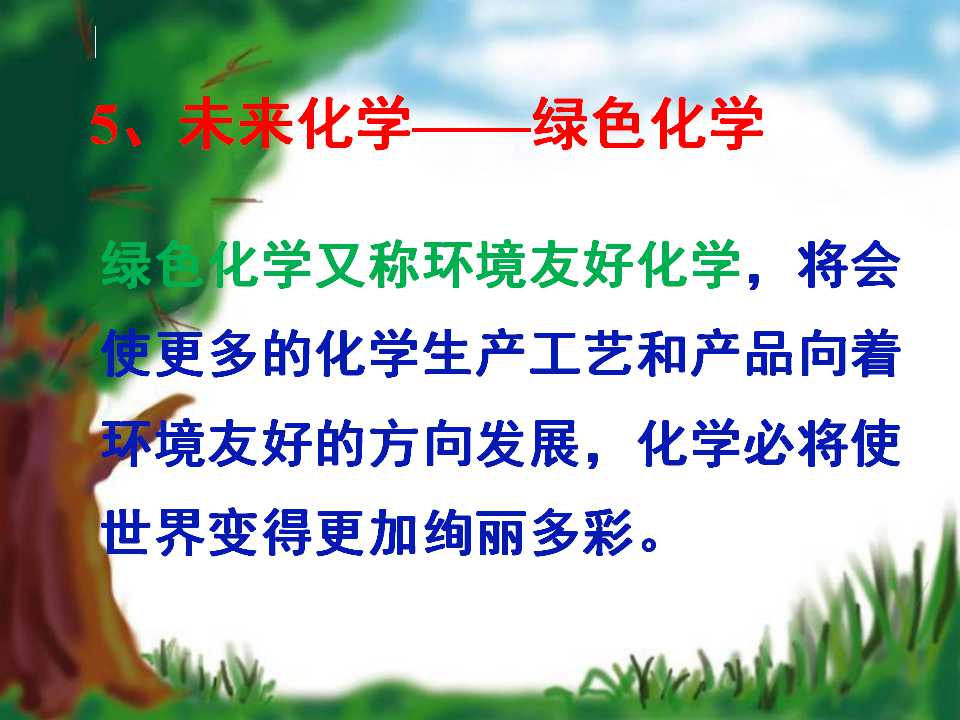 5、未来化学——绿色化学

绿色化学又称环境友好化学，将会使更多的化学生产工艺和产品向着环境友好的方向发展，化学必将使世界变得更加绚丽多彩。